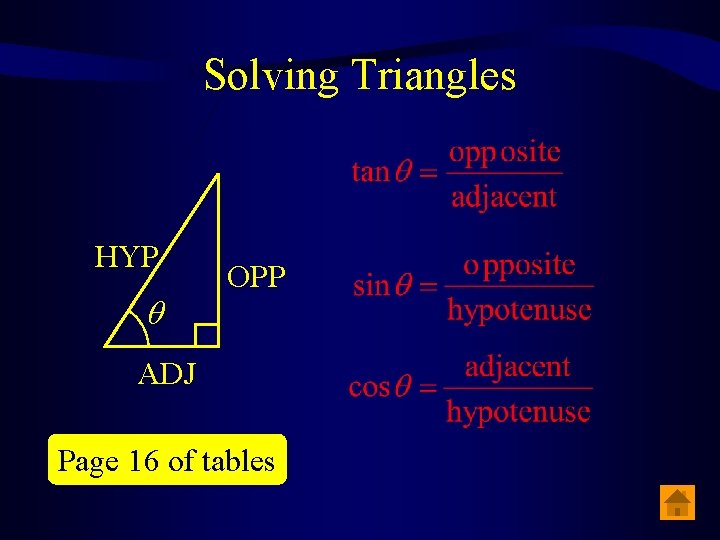 Solving Triangles

HYP

OPP

$\theta$

ADJ

$\tan\theta = \frac{\text{opposite}}{\text{adjacent}}$

$\sin\theta = \frac{\text{opposite}}{\text{hypotenuse}}$

$\cos\theta = \frac{\text{adjacent}}{\text{hypotenuse}}$

Page 16 of tables